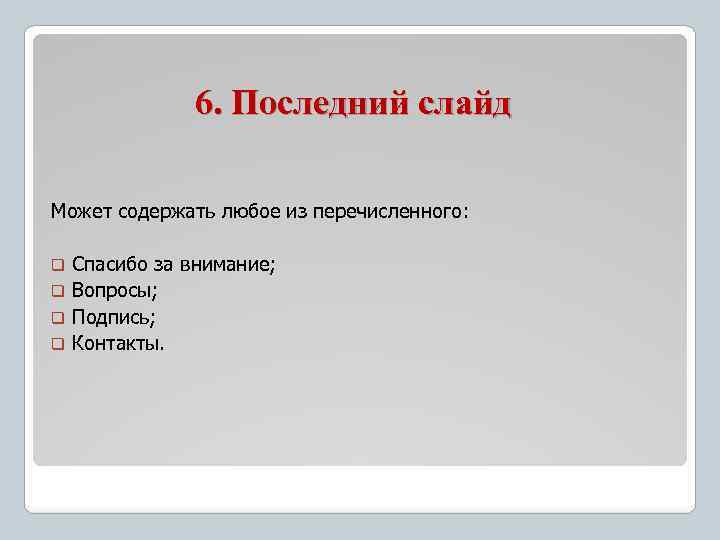 6. Последний слайд

Может содержать любое из перечисленного:

Спасибо за внимание;
Вопросы;
Подпись;
Контакты.